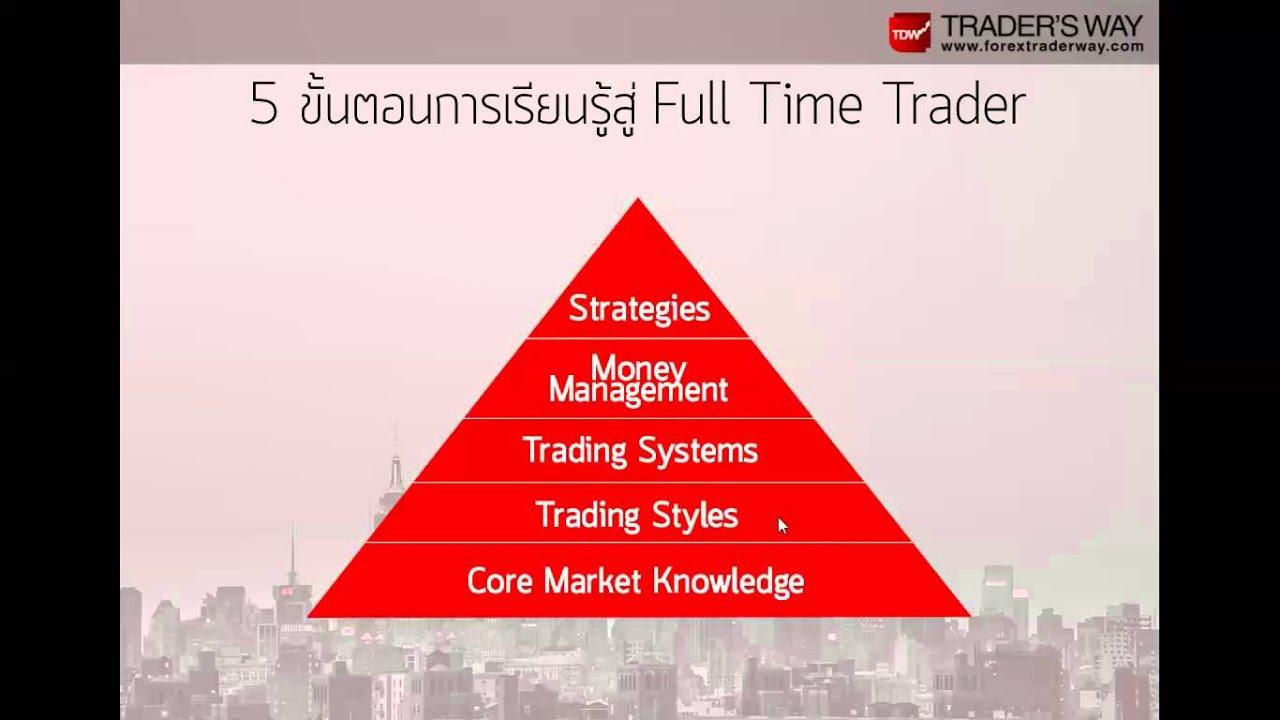 TDW TRADER'S WAY
www.forextraderway.com

5 ขั้นตอนการเรียนรู้สู่ Full Time Trader

Strategies

Money Management

Trading Systems

Trading Styles

Core Market Knowledge